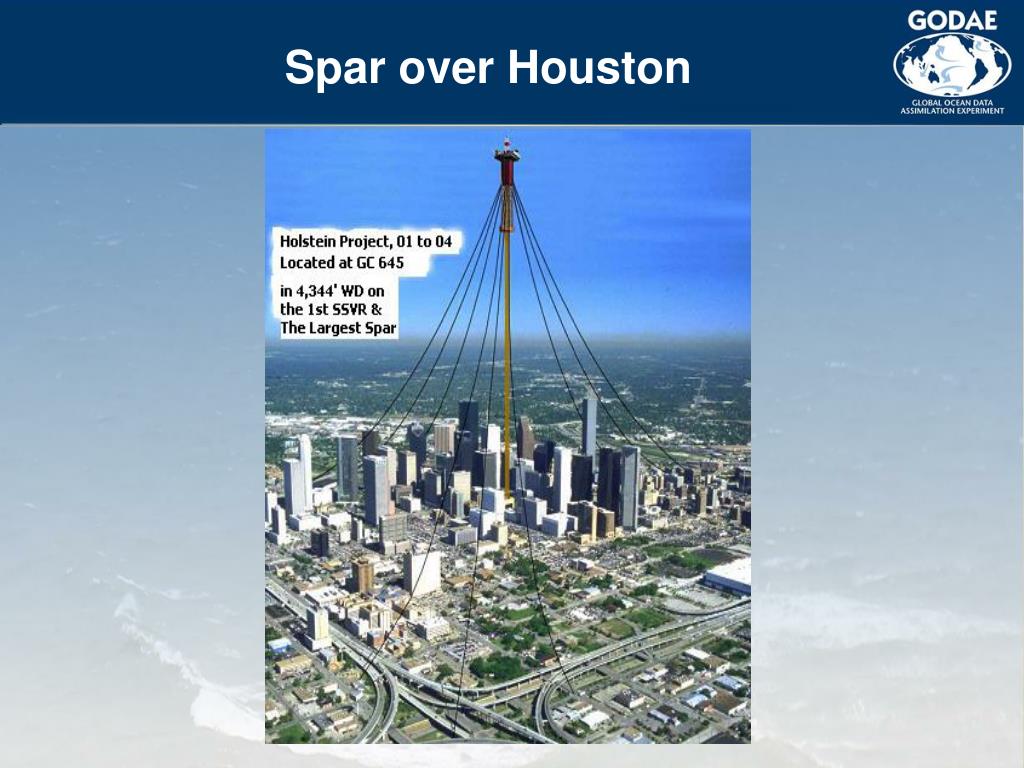 Spar over Houston

GODAE
GLOBAL OCEAN DATA ASSIMILATION EXPERIMENT

Holstein Project, 01 to 04
Located at GC 645

in 4,344' WD on the 1st SSVR & The Largest Spar